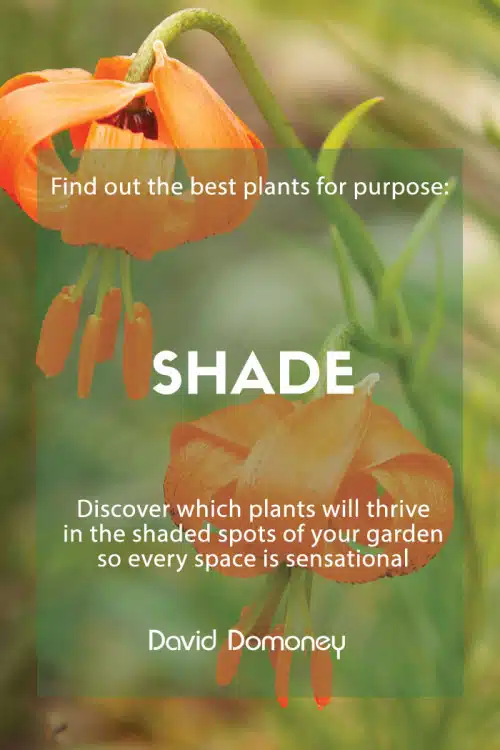 Find out the best plants for purpose:

SHADE

Discover which plants will thrive in the shaded spots of your garden so every space is sensational

David Domoney